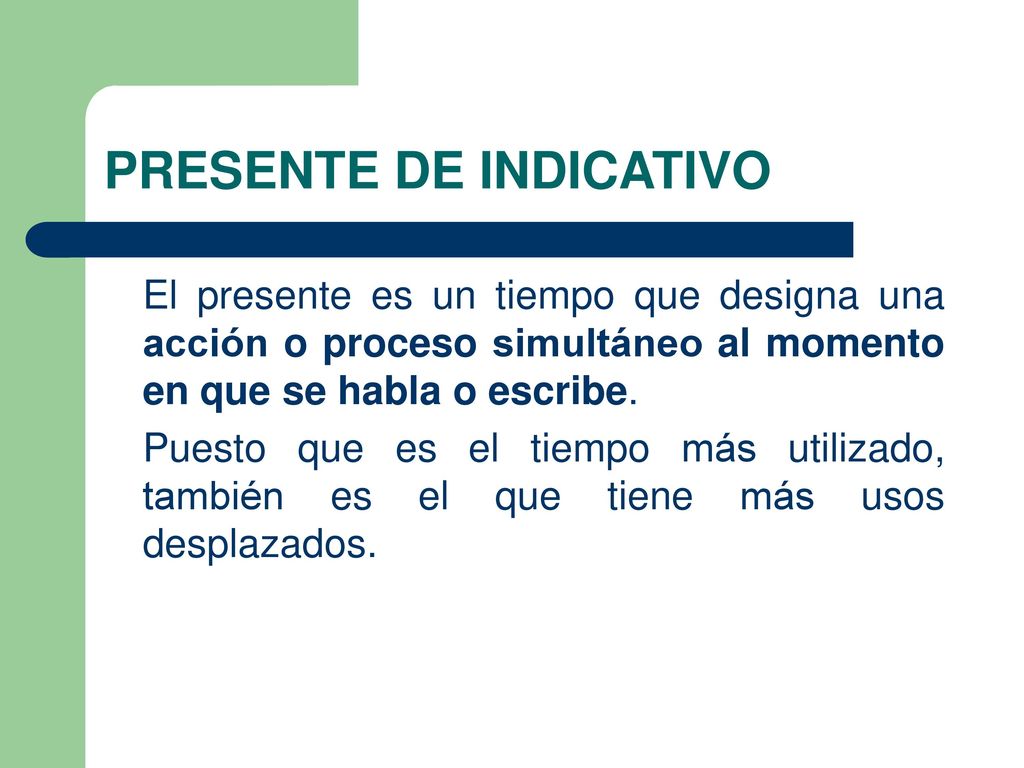 PRESENTE DE INDICATIVO

El presente es un tiempo que designa una acción o proceso simultáneo al momento en que se habla o escribe.

Puesto que es el tiempo más utilizado, también es el que tiene más usos desplazados.